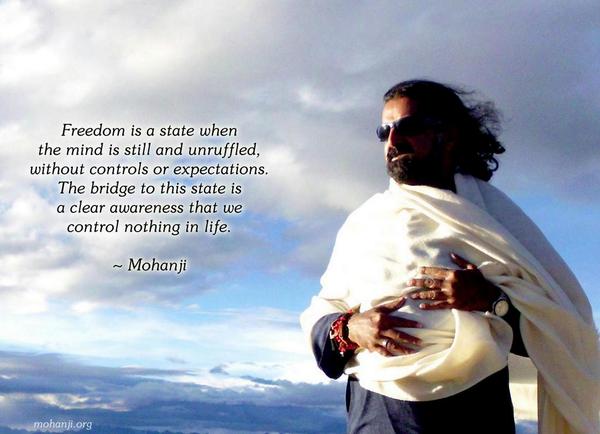 Freedom is a state when the mind is still and unruffled, without controls or expectations. The bridge to this state is a clear awareness that we control nothing in life.

~ Mohanji

mohanji.org